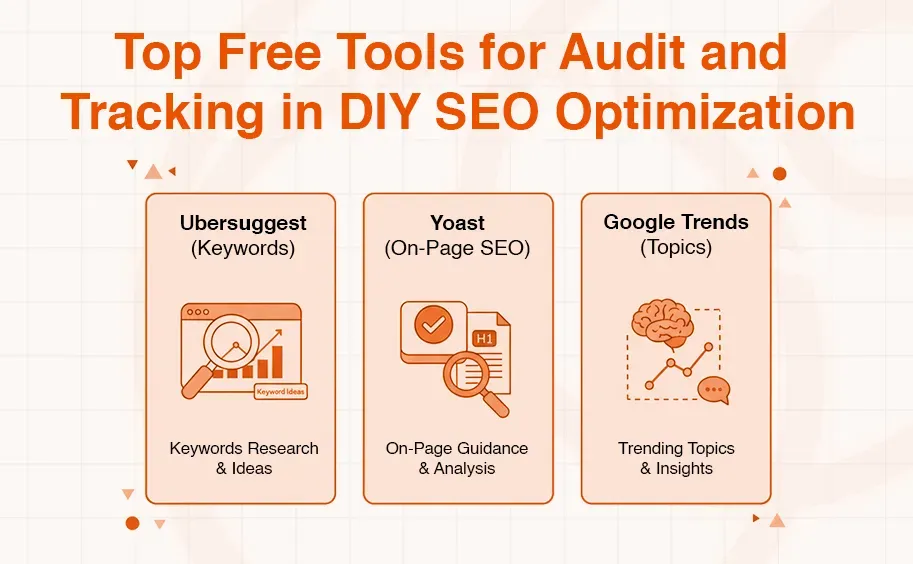 Top Free Tools for Audit and Tracking in DIY SEO Optimization

Ubersuggest
(Keywords)

Keyword Ideas

Keywords Research & Ideas

Yoast
(On-Page SEO)

H1

On-Page Guidance & Analysis

Google Trends
(Topics)

Trending Topics & Insights